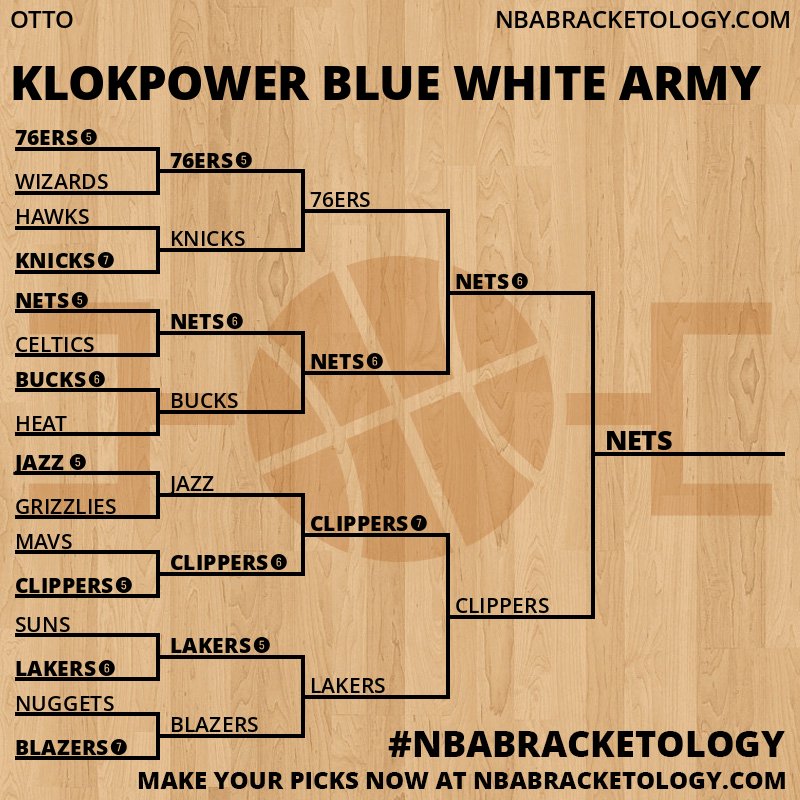 OTTO NBABRACKETOLOGY.COM

KLOKPOWER BLUE WHITE ARMY

76ERS 5
WIZARDS
HAWKS
KNICKS 7
NETS 5
CELTICS
BUCKS 6
HEAT
JAZZ 5
GRIZZLIES
MAVS
CLIPPERS 5
SUNS
LAKERS 6
NUGGETS
BLAZERS 7

76ERS 5
KNICKS
NETS 6
BUCKS
JAZZ
CLIPPERS 6
LAKERS 5
BLAZERS

76ERS
NETS 6
CLIPPERS 7
LAKERS

NETS 6
CLIPPERS

NETS

#NBABRACKETOLOGY
MAKE YOUR PICKS NOW AT NBABRACKETOLOGY.COM